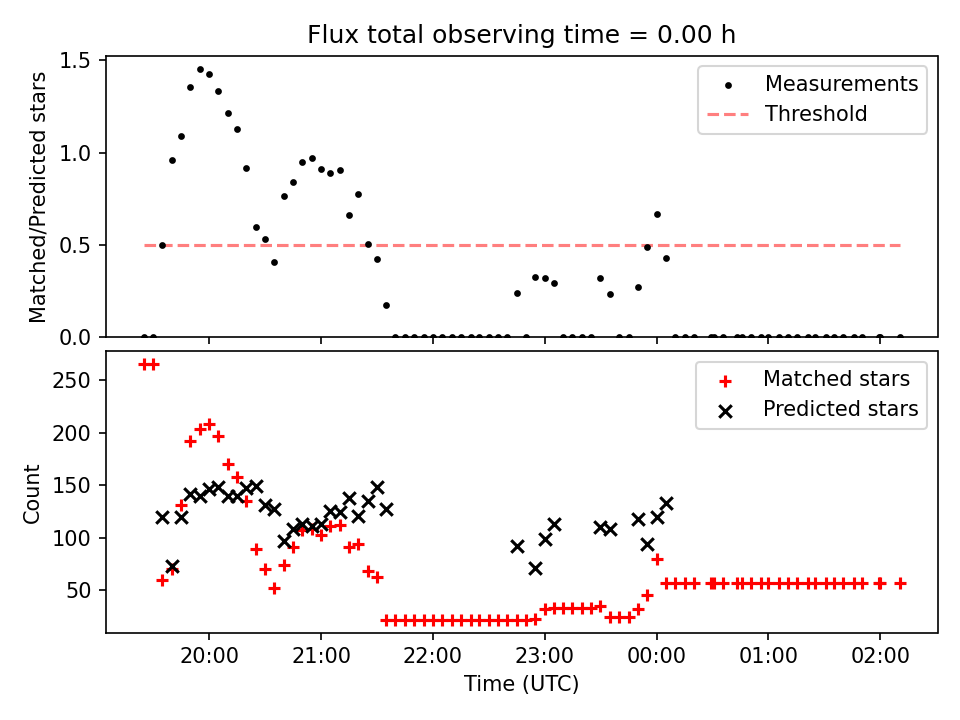 Flux total observing time = 0.00 h

Matched/Predicted stars

1.5
1.0
0.5
0.0

Measurements
Threshold

Count

250
200
150
100
50

Matched stars
Predicted stars

20:00
21:00
22:00
23:00
00:00
01:00
02:00

Time (UTC)